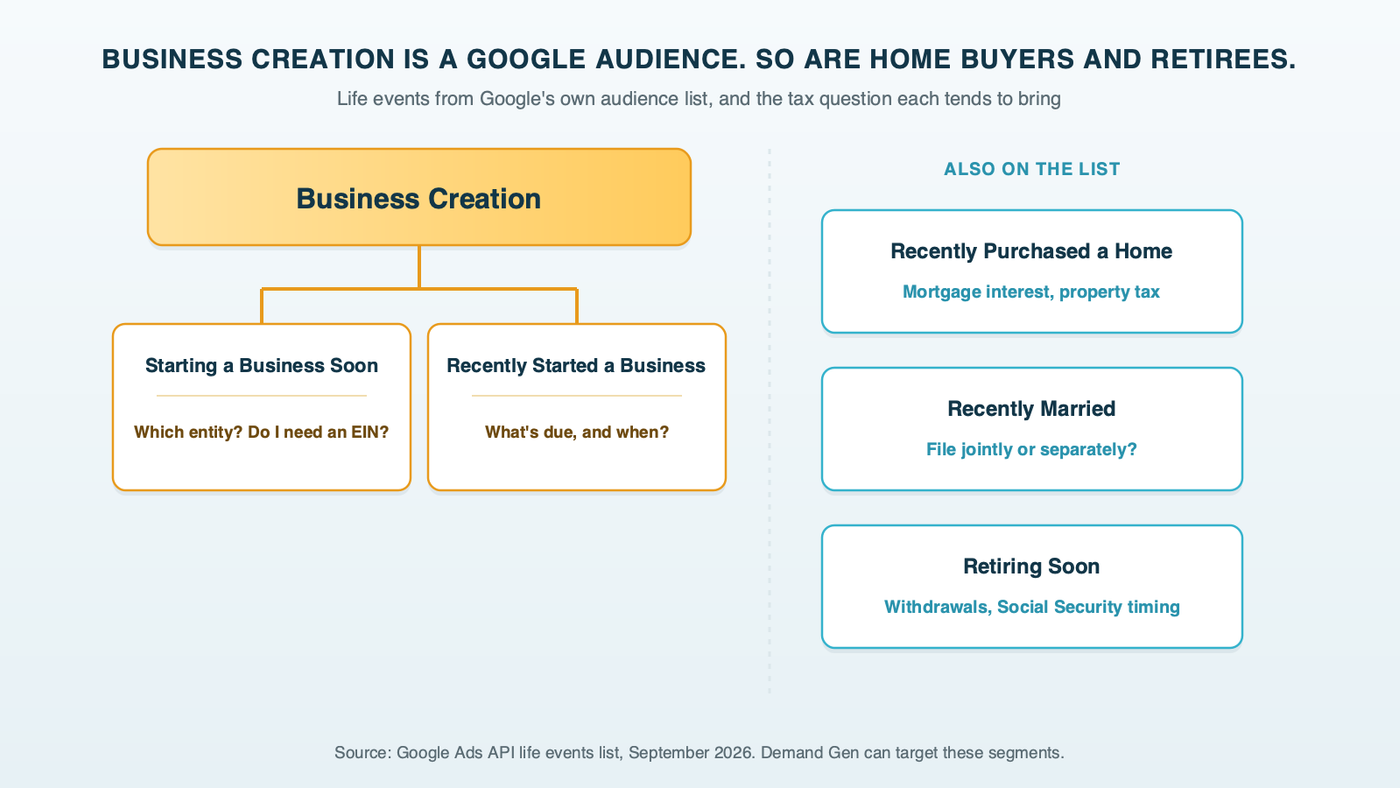 BUSINESS CREATION IS A GOOGLE AUDIENCE. SO ARE HOME BUYERS AND RETIREES.

Life events from Google's own audience list, and the tax question each tends to bring

Business Creation

Starting a Business Soon

Which entity? Do I need an EIN?

Recently Started a Business

What's due, and when?

ALSO ON THE LIST

Recently Purchased a Home

Mortgage interest, property tax

Recently Married

File jointly or separately?

Retiring Soon

Withdrawals, Social Security timing

Source: Google Ads API life events list, September 2026. Demand Gen can target these segments.